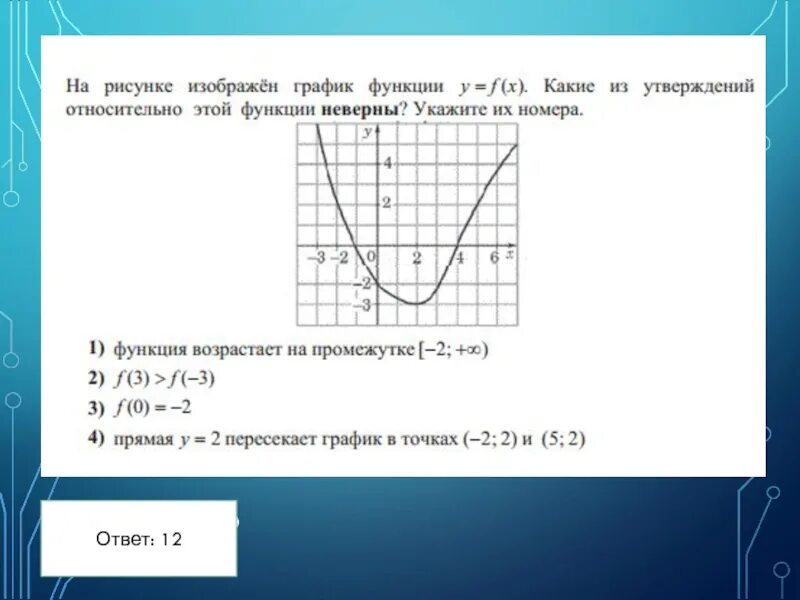 На рисунке изображён график функции $y = f(x)$. Какие из утверждений относительно этой функции **неверны**? Укажите их номера.

$y$
4
2
−3 −2 0 2 4 6 $x$
−2
−3

1) функция возрастает на промежутке $[-2; +\infty)$

2) $f(3) > f(-3)$

3) $f(0) = -2$

4) прямая $y = 2$ пересекает график в точках $(-2; 2)$ и $(5; 2)$

Ответ: 12